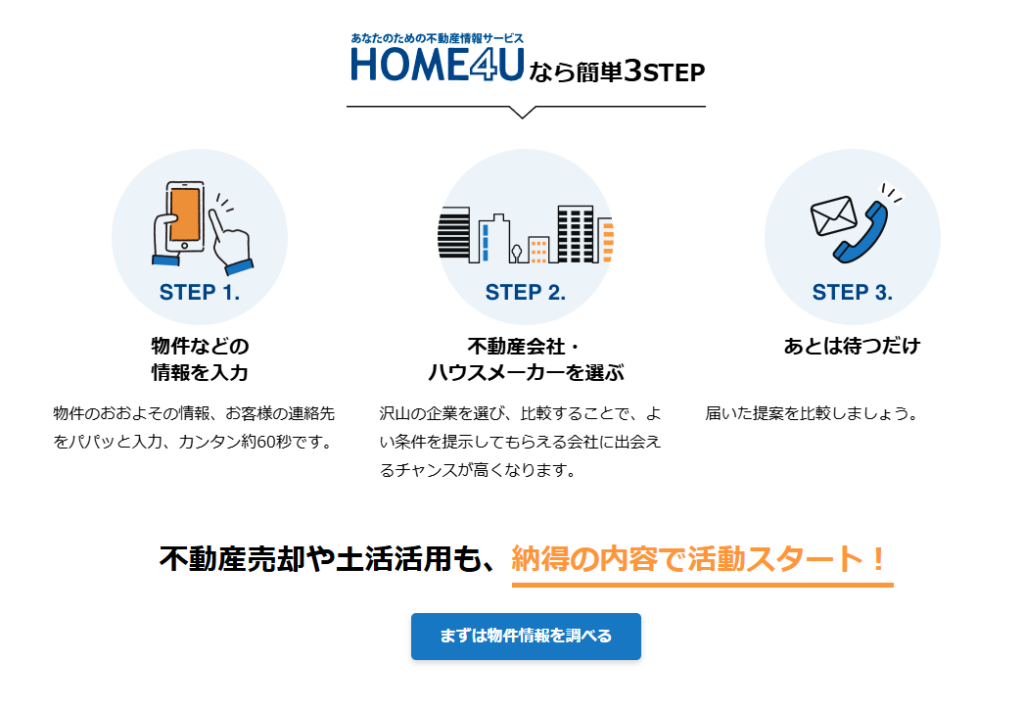 あなたのための不動産情報サービス
HOME4U なら簡単3STEP

STEP 1.

物件などの
情報を入力

物件のおおよその情報、お客様の連絡先をパパッと入力、カンタン約60秒です。

STEP 2.

不動産会社・
ハウスメーカーを選ぶ

沢山の企業を選び、比較することで、よい条件を提示してもらえる会社に出会えるチャンスが高くなります。

STEP 3.

あとは待つだけ

届いた提案を比較しましょう。

不動産売却や土活活用も、納得の内容で活動スタート！

まずは物件情報を調べる